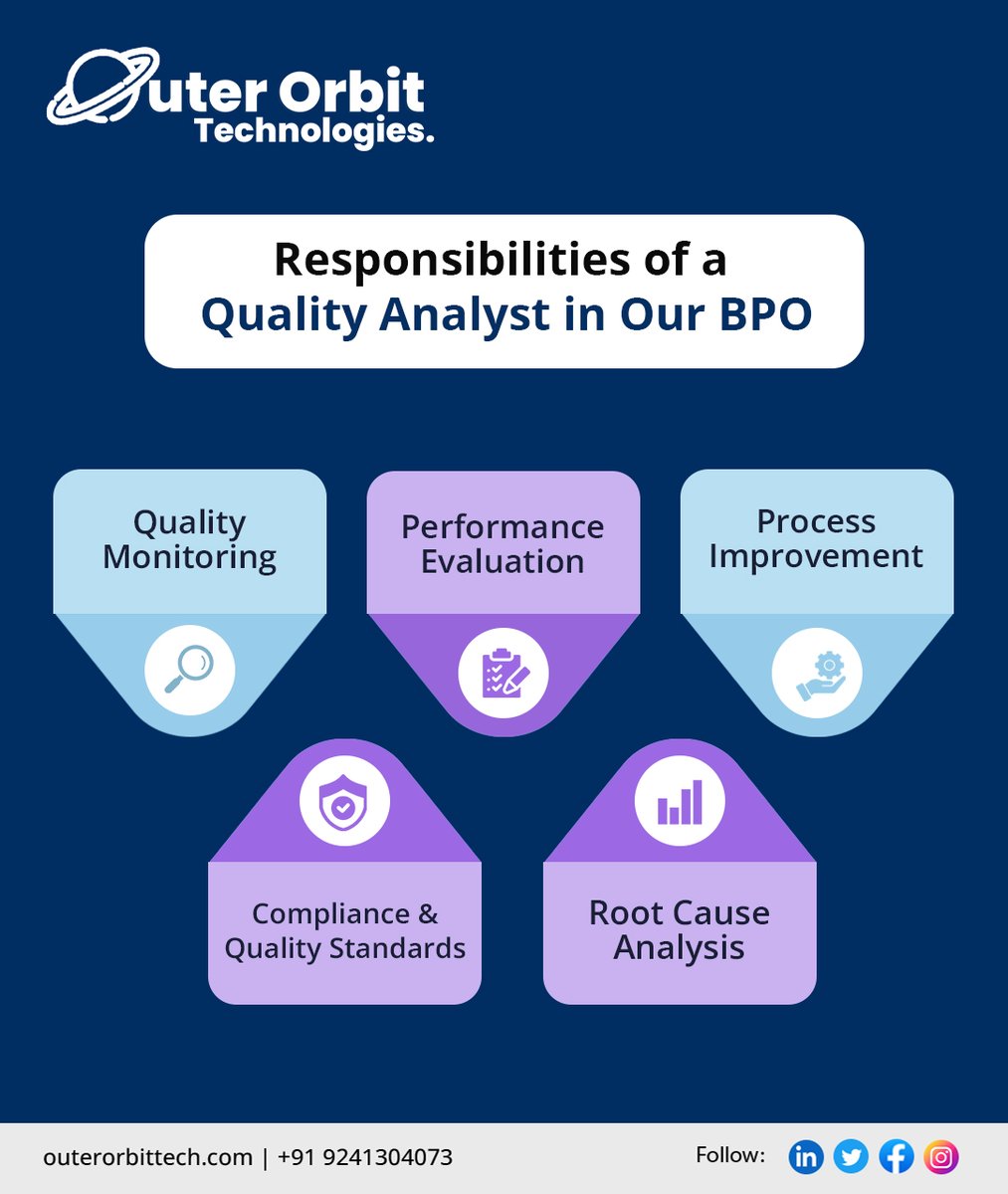 Outer Orbit Technologies.

Responsibilities of a Quality Analyst in Our BPO

Quality Monitoring

Performance Evaluation

Process Improvement

Compliance & Quality Standards

Root Cause Analysis

outerorbittech.com | +91 9241304073

Follow: